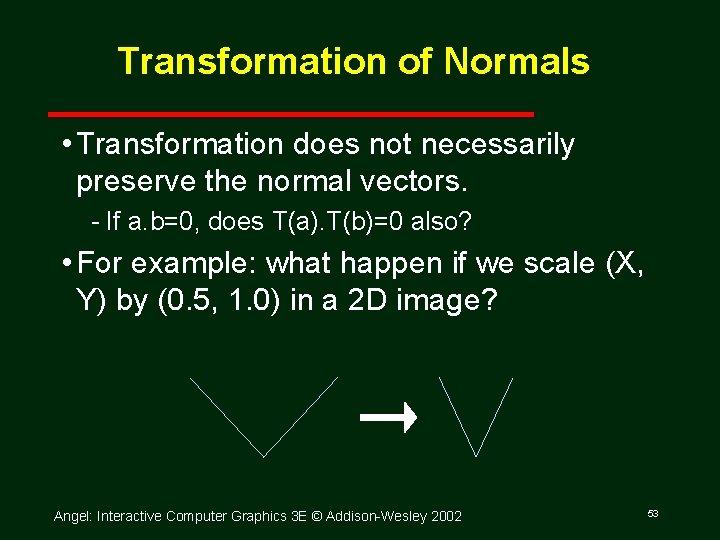 Transformation of Normals

• Transformation does not necessarily preserve the normal vectors.

- If a.b=0, does T(a).T(b)=0 also?

• For example: what happen if we scale (X, Y) by (0.5, 1.0) in a 2D image?

Angel: Interactive Computer Graphics 3E © Addison-Wesley 2002

53